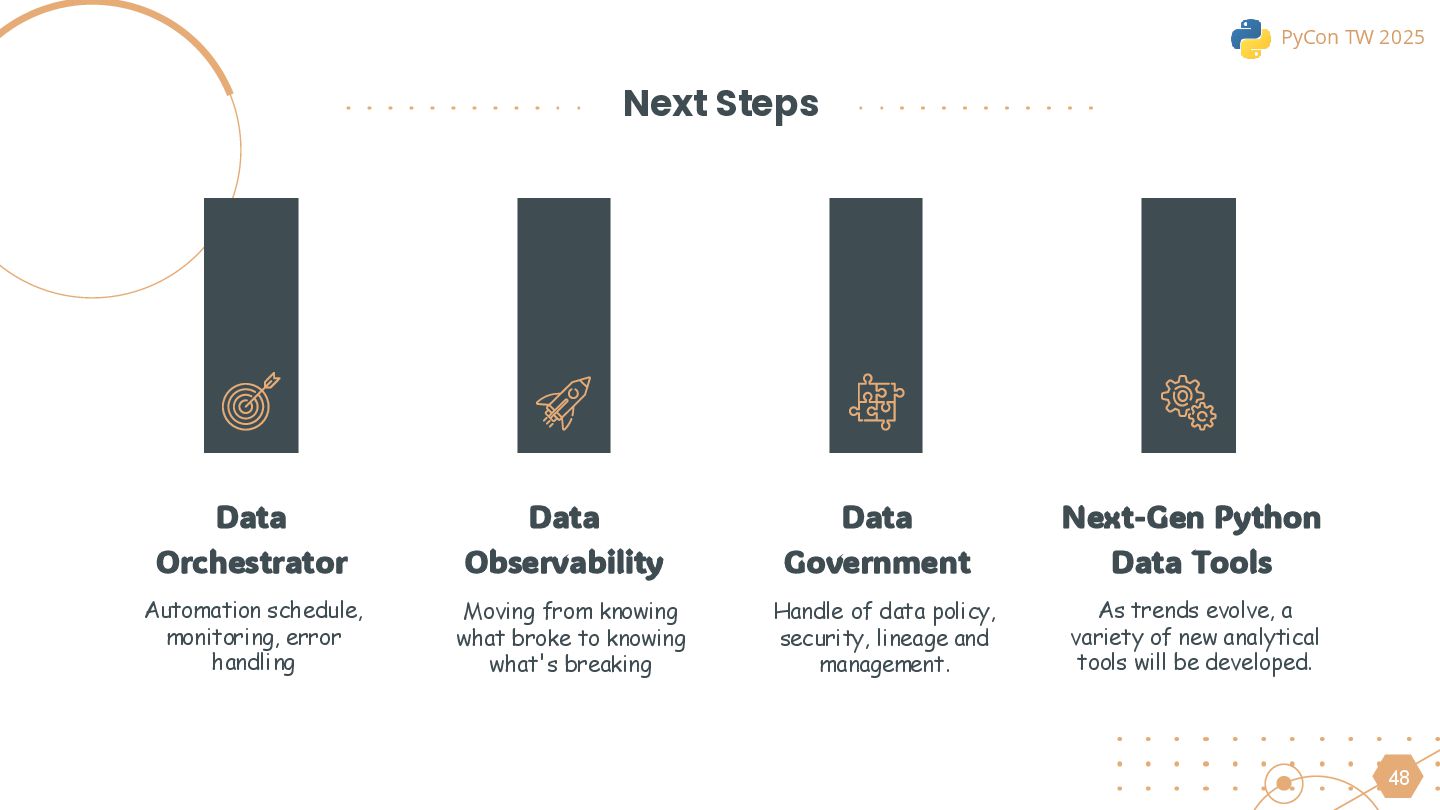 PyCon TW 2025

Next Steps

Data Orchestrator

Automation schedule, monitoring, error handling

Data Observability

Moving from knowing what broke to knowing what's breaking

Data Government

Handle of data policy, security, lineage and management.

Next-Gen Python Data Tools

As trends evolve, a variety of new analytical tools will be developed.

48